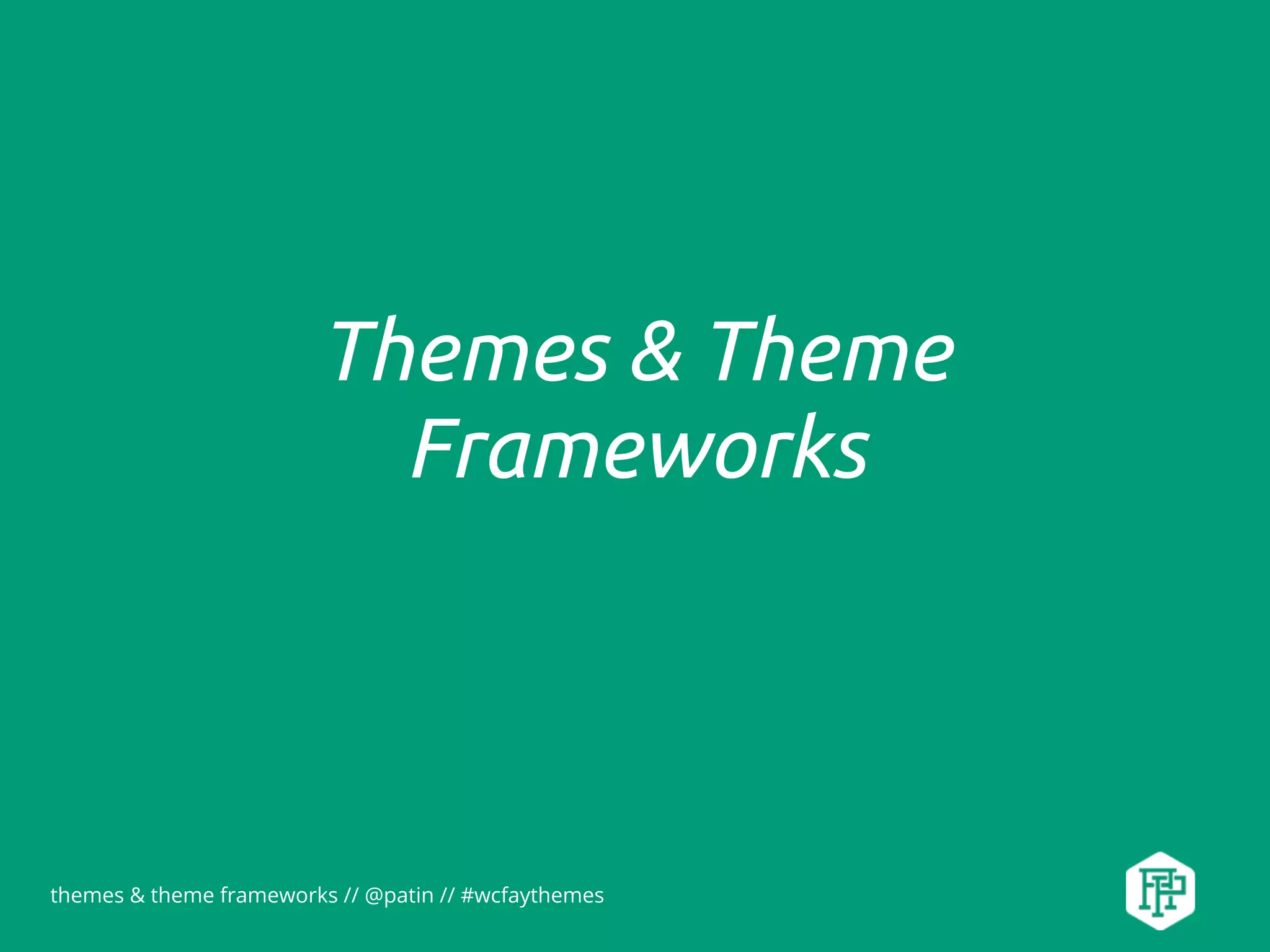 Themes & Theme Frameworks

themes & theme frameworks // @patin // #wcfaythemes